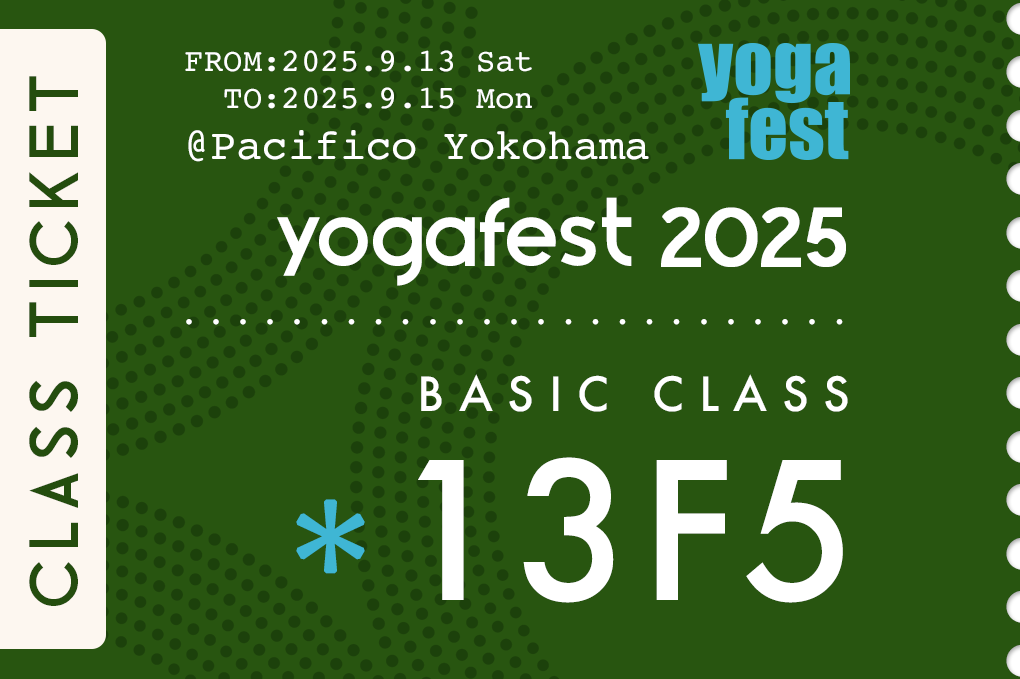 CLASS TICKET

FROM:2025.9.13 Sat
TO:2025.9.15 Mon
@Pacifico Yokohama

yoga
fest

yogafest 2025

BASIC CLASS

*13F5